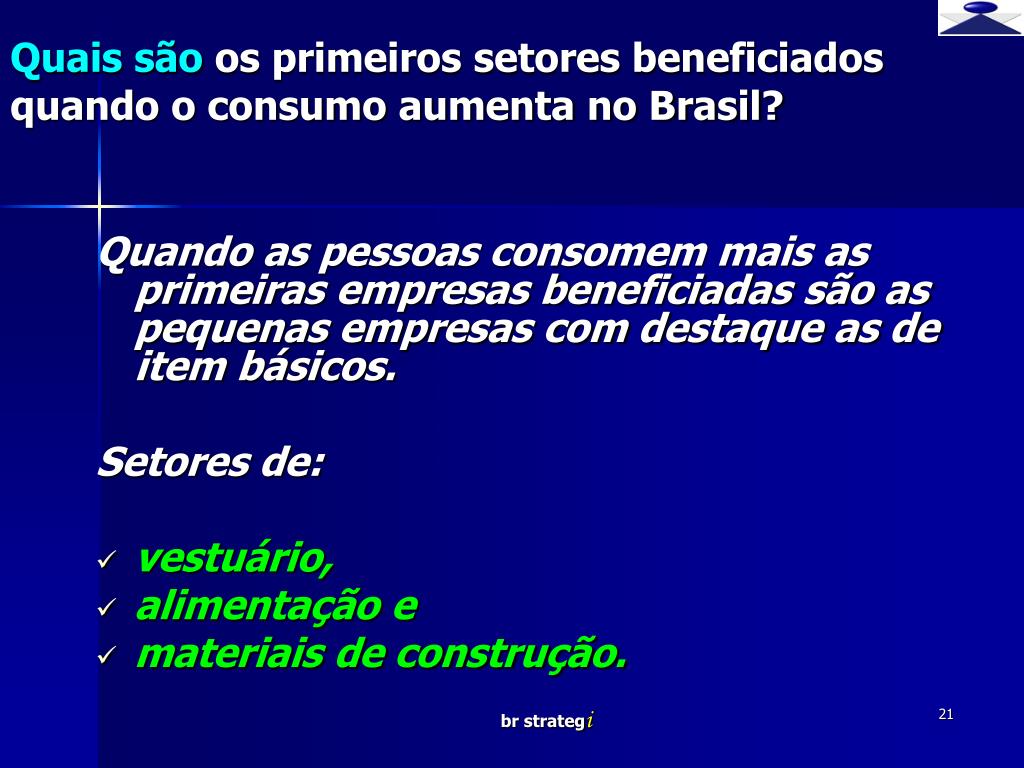 Quais são os primeiros setores beneficiados quando o consumo aumenta no Brasil?

Quando as pessoas consomem mais as primeiras empresas beneficiadas são as pequenas empresas com destaque as de item básicos.

Setores de:

✓ vestuário,
✓ alimentação e
✓ materiais de construção.

br strategi

21